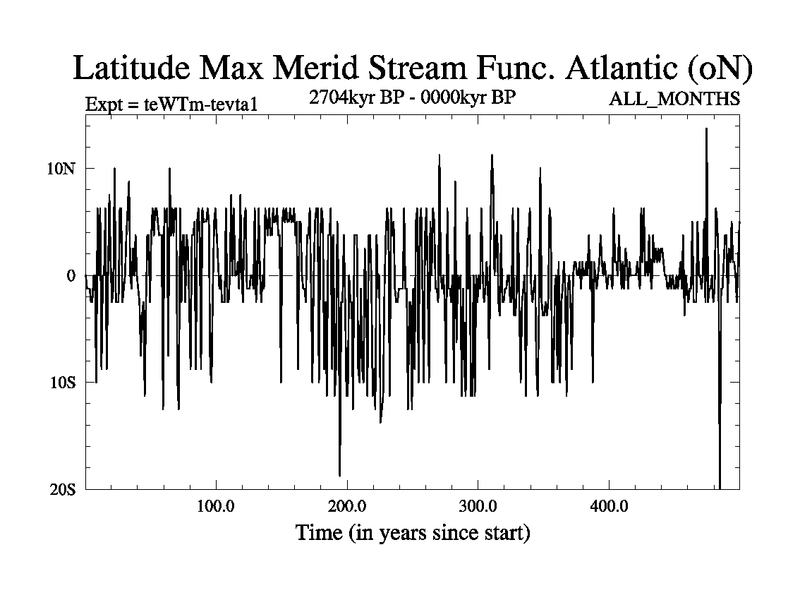 Latitude Max Merid Stream Func. Atlantic (oN)

Expt = teWTm-tevta1

2704kyr BP - 0000kyr BP

ALL_MONTHS

10N

0

10S

20S

100.0

200.0

300.0

400.0

Time (in years since start)